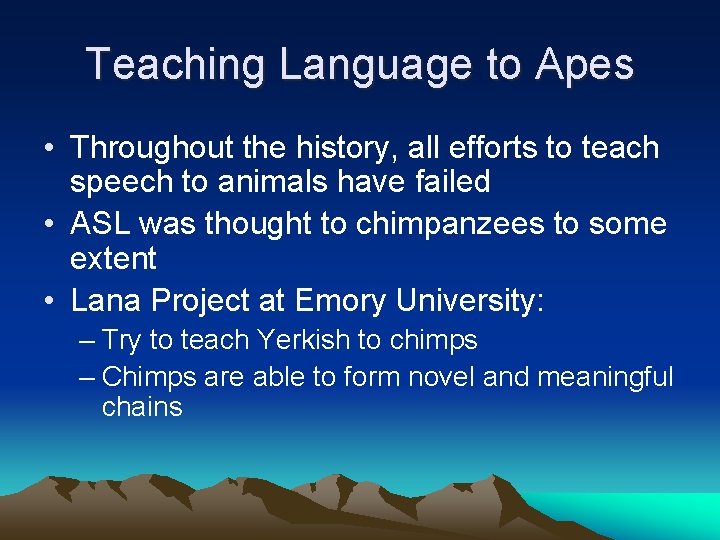 Teaching Language to Apes

• Throughout the history, all efforts to teach speech to animals have failed
• ASL was thought to chimpanzees to some extent
• Lana Project at Emory University:
– Try to teach Yerkish to chimps
– Chimps are able to form novel and meaningful chains